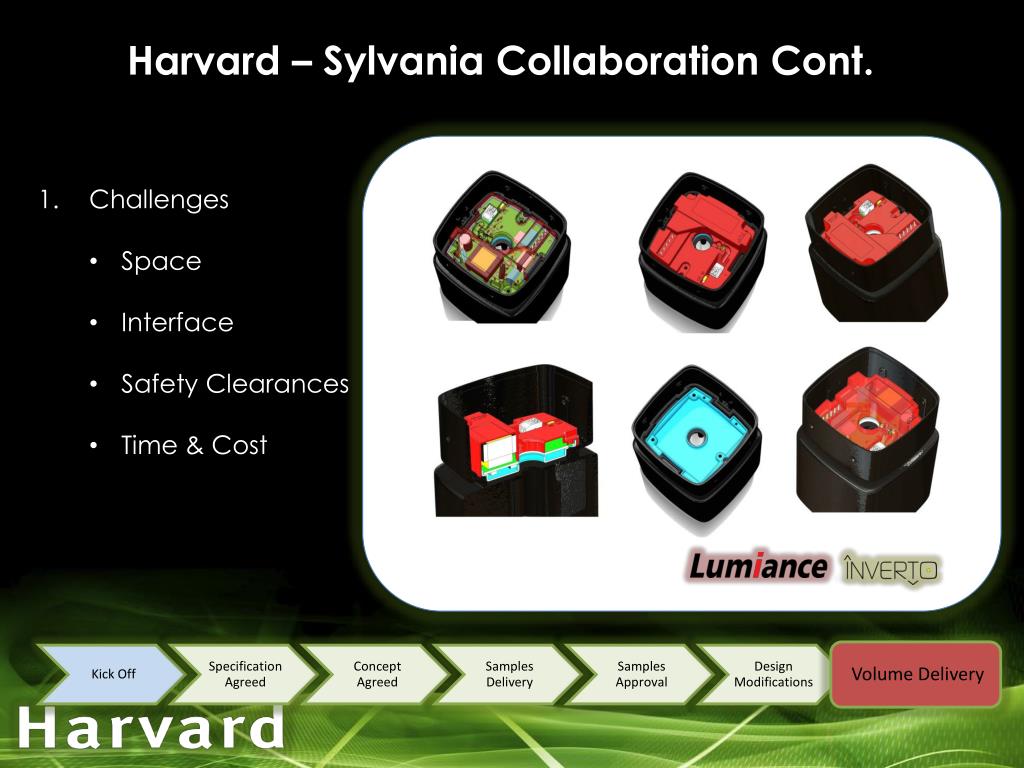 Harvard – Sylvania Collaboration Cont.

1. Challenges

• Space

• Interface

• Safety Clearances

• Time & Cost

Lumiance INVERTO

Kick Off

Specification Agreed

Concept Agreed

Samples Delivery

Samples Approval

Design Modifications

Volume Delivery

Harvard